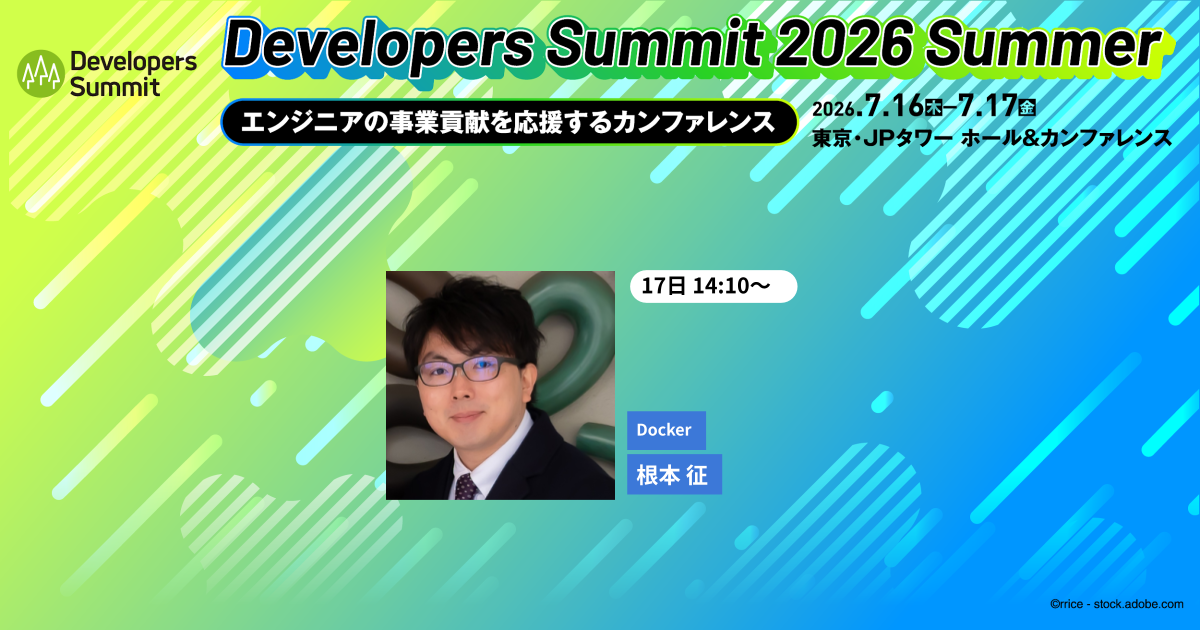 Developers Summit

Developers Summit 2026 Summer

エンジニアの事業貢献を応援するカンファレンス

2026.7.16木–7.17金
東京・JPタワー ホール&カンファレンス

17日 14:10〜

Docker

根本 征

©rrice - stock.adobe.com